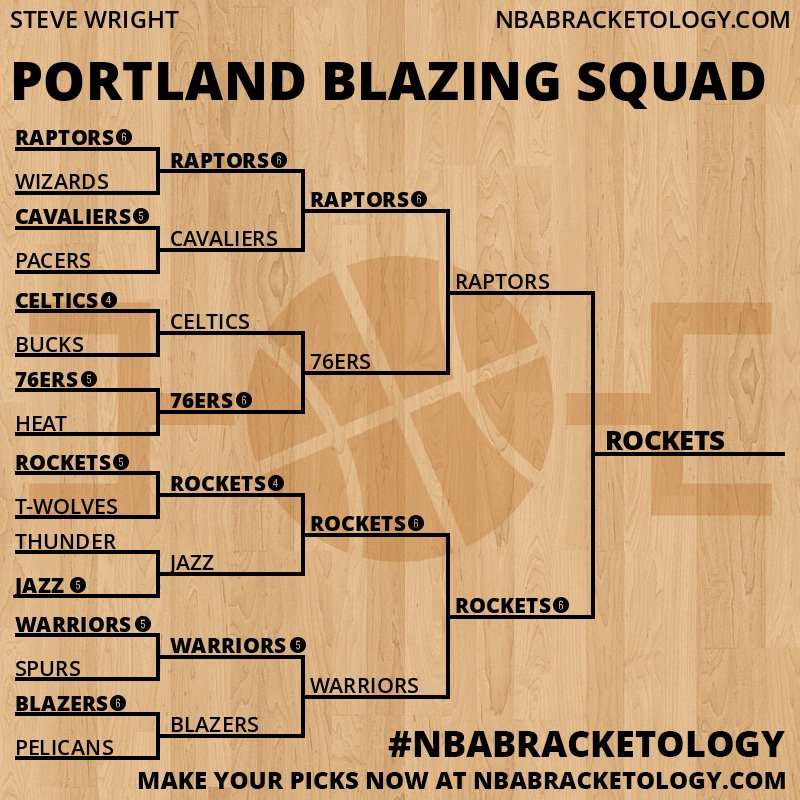 STEVE WRIGHT

NBABRACKETOLOGY.COM

PORTLAND BLAZING SQUAD

RAPTORS 6
WIZARDS
CAVALIERS 5
PACERS
CELTICS 4
BUCKS
76ERS 5
HEAT
ROCKETS 5
T-WOLVES
THUNDER
JAZZ 5
WARRIORS 5
SPURS
BLAZERS 6
PELICANS

RAPTORS 6
CAVALIERS
CELTICS
76ERS 6
ROCKETS 4
JAZZ
WARRIORS 5
BLAZERS

RAPTORS 6
76ERS
ROCKETS 6
WARRIORS

RAPTORS
ROCKETS 6

ROCKETS

#NBABRACKETOLOGY

MAKE YOUR PICKS NOW AT NBABRACKETOLOGY.COM